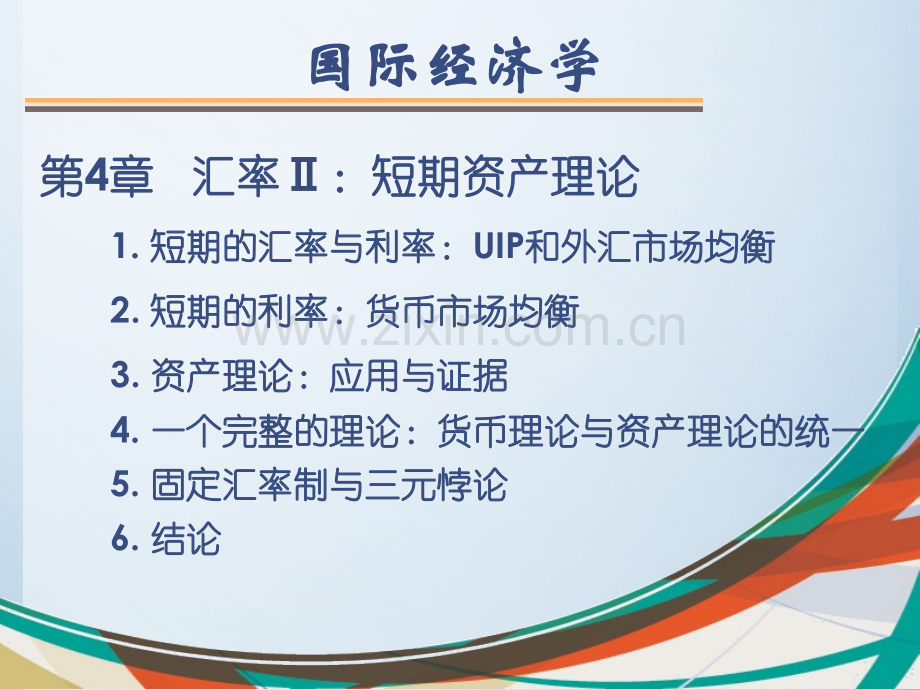 国际经济学

第4章 汇率Ⅱ：短期资产理论

1. 短期的汇率与利率：UIP和外汇市场均衡

2. 短期的利率：货币市场均衡

www.zixin.com.cn

3. 资产理论：应用与证据

4. 一个完整的理论：货币理论与资产理论的统一

5. 固定汇率制与三元悖论

6. 结论